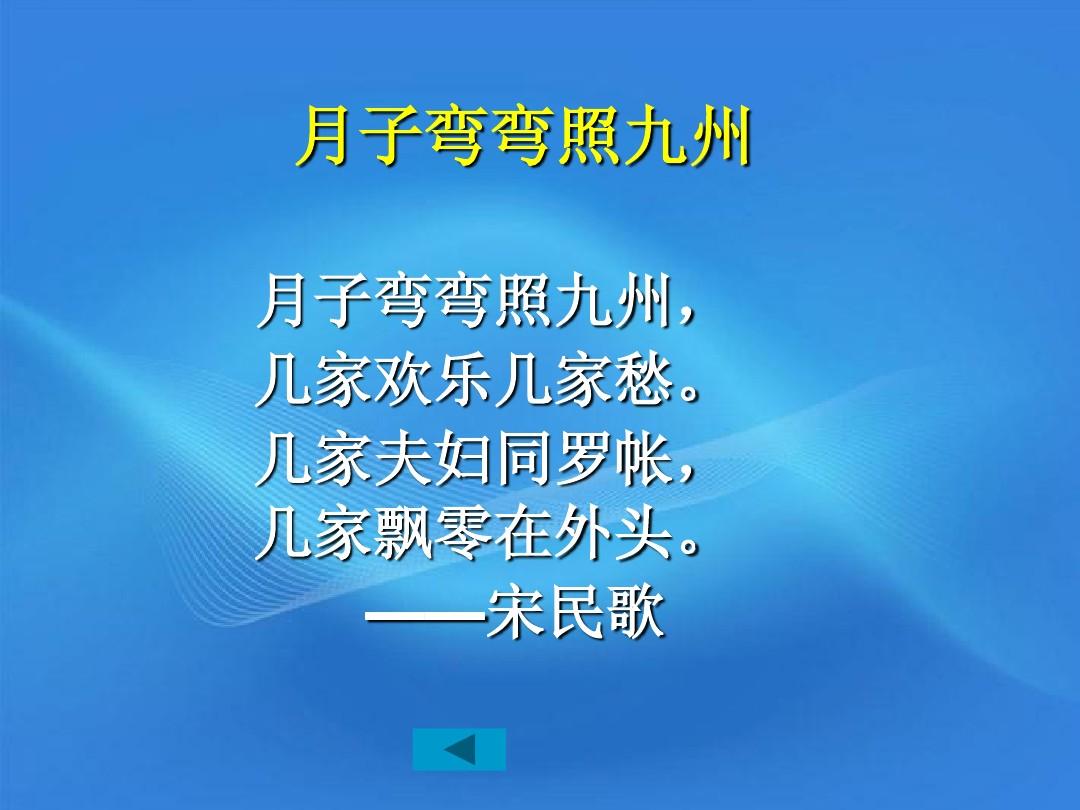 月子弯弯照九州

月子弯弯照九州，
几家欢乐几家愁。
几家夫妇同罗帐，
几家飘零在外头。
——宋民歌